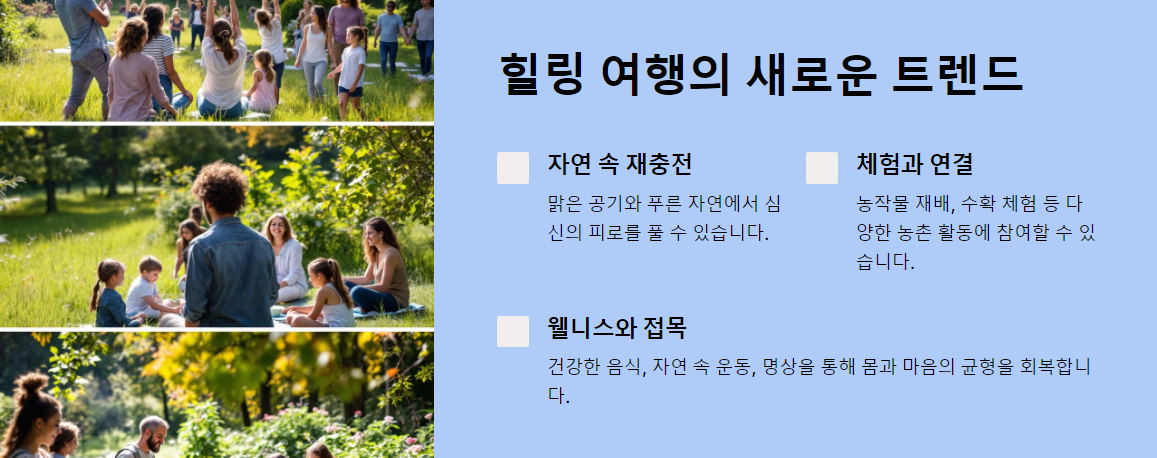 힐링 여행의 새로운 트렌드

자연 속 재충전

맑은 공기와 푸른 자연에서 심신의 피로를 풀 수 있습니다.

체험과 연결

농작물 재배, 수확 체험 등 다양한 농촌 활동에 참여할 수 있습니다.

웰니스와 접목

건강한 음식, 자연 속 운동, 명상을 통해 몸과 마음의 균형을 회복합니다.